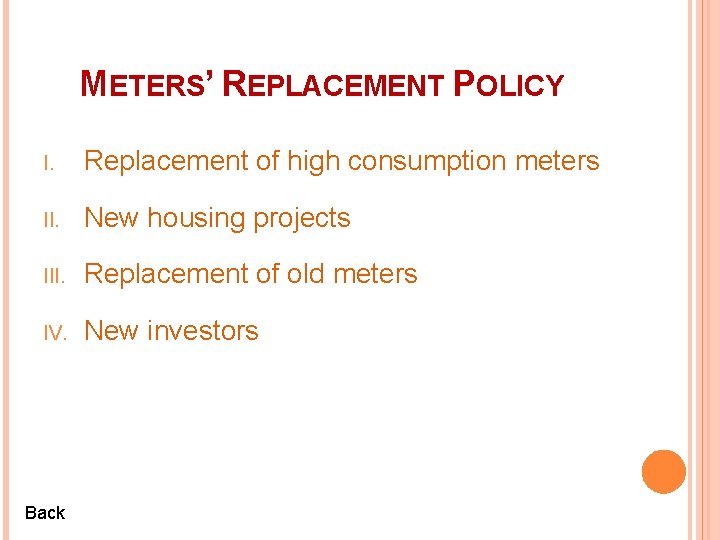 METERS' REPLACEMENT POLICY

I. Replacement of high consumption meters

II. New housing projects

III. Replacement of old meters

IV. New investors

Back